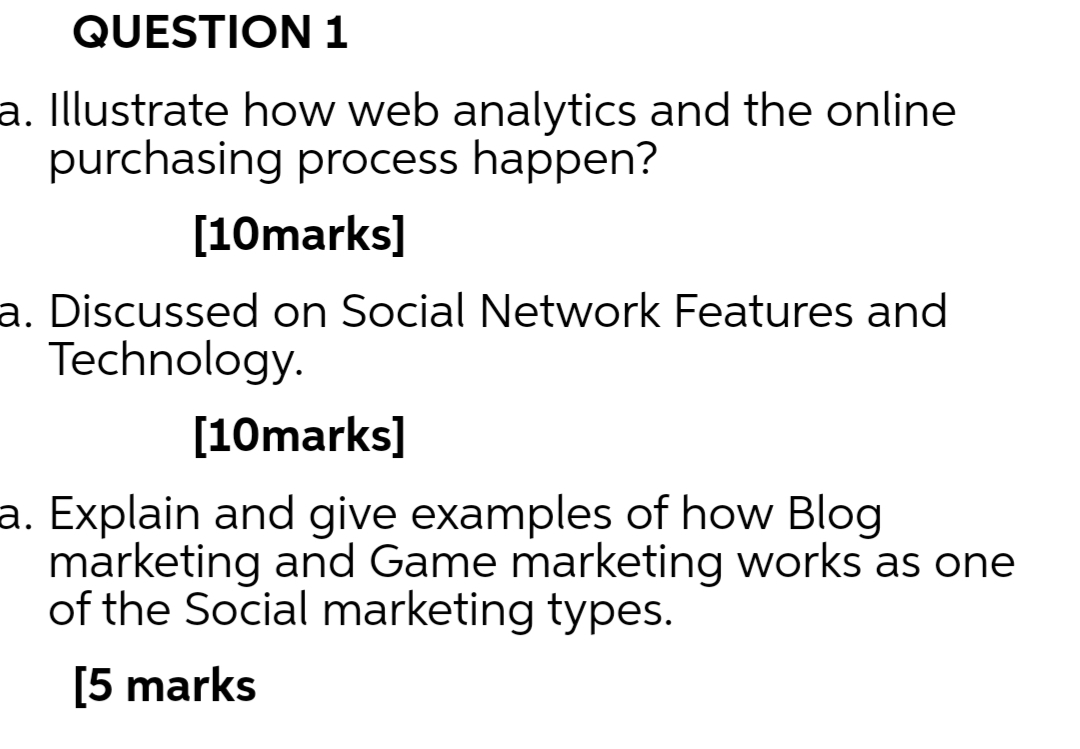 QUESTION 1

a. Illustrate how web analytics and the online purchasing process happen?

[10marks]

a. Discussed on Social Network Features and Technology.

[10marks]

a. Explain and give examples of how Blog marketing and Game marketing works as one of the Social marketing types.

[5 marks